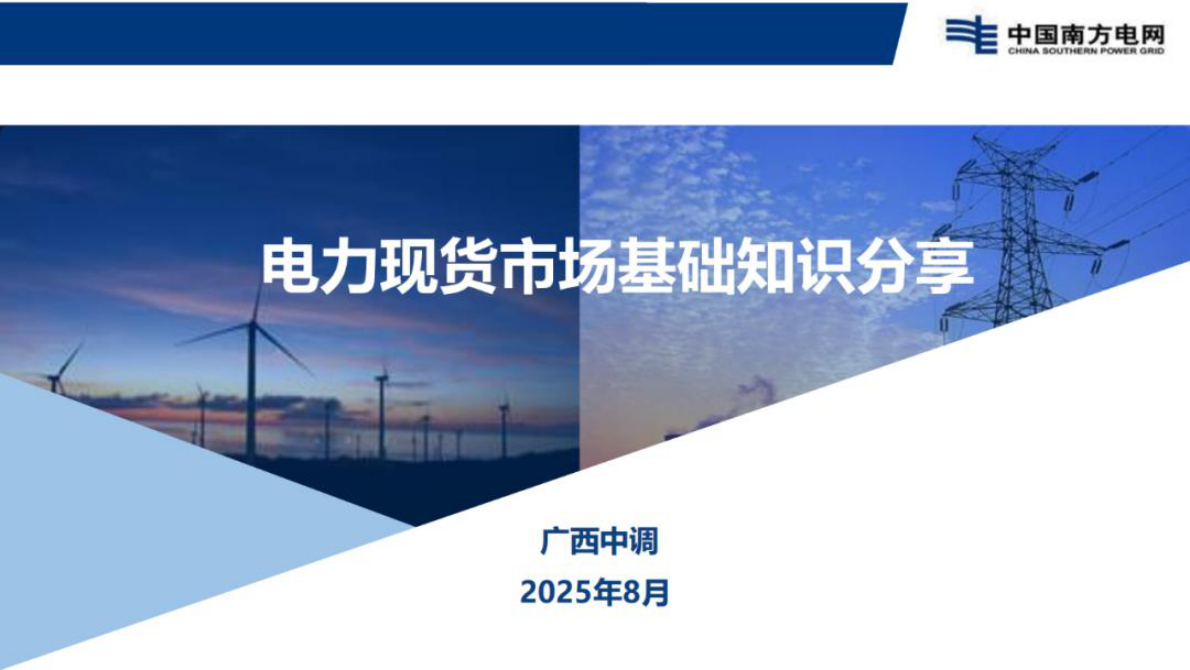 中国南方电网
CHINA SOUTHERN POWER GRID

电力现货市场基础知识分享

广西中调
2025年8月